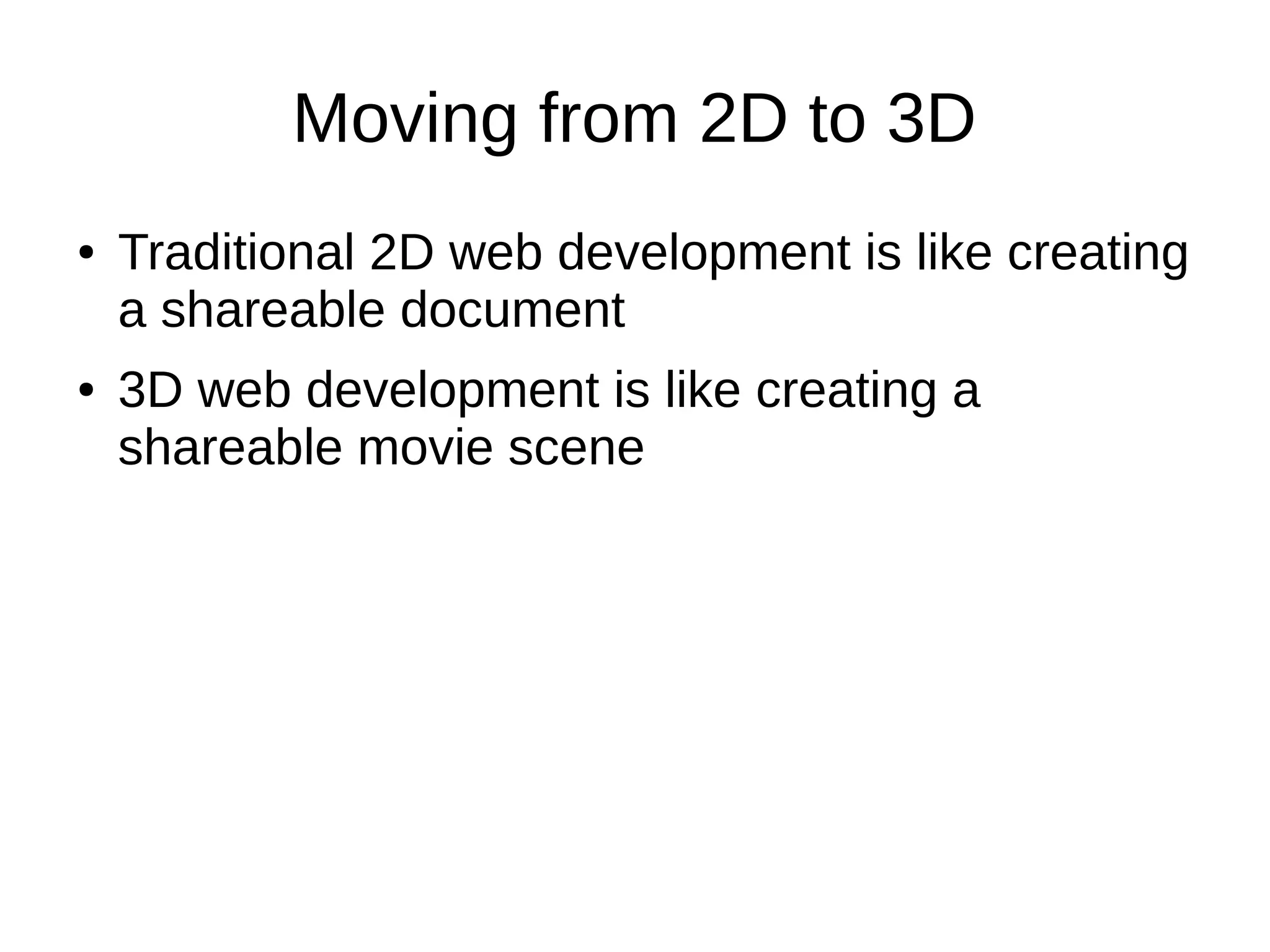 Moving from 2D to 3D

• Traditional 2D web development is like creating a shareable document

• 3D web development is like creating a shareable movie scene